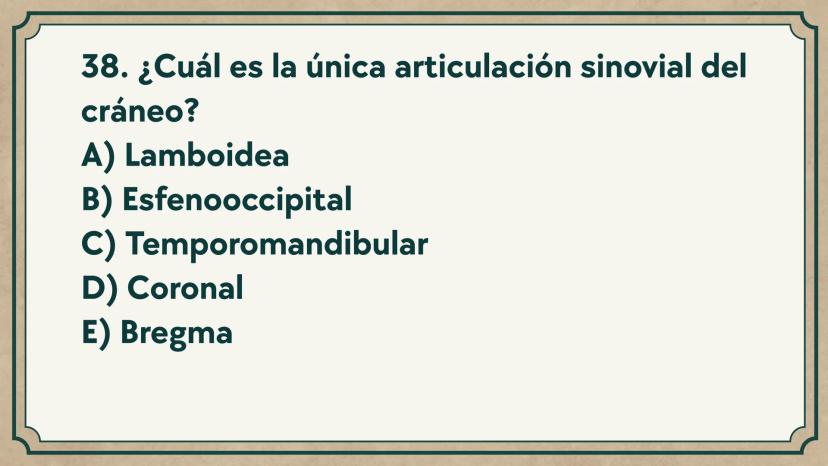 38. ¿Cuál es la única articulación sinovial del cráneo?
A) Lamboidea
B) Esfenooccipital
C) Temporomandibular
D) Coronal
E) Bregma